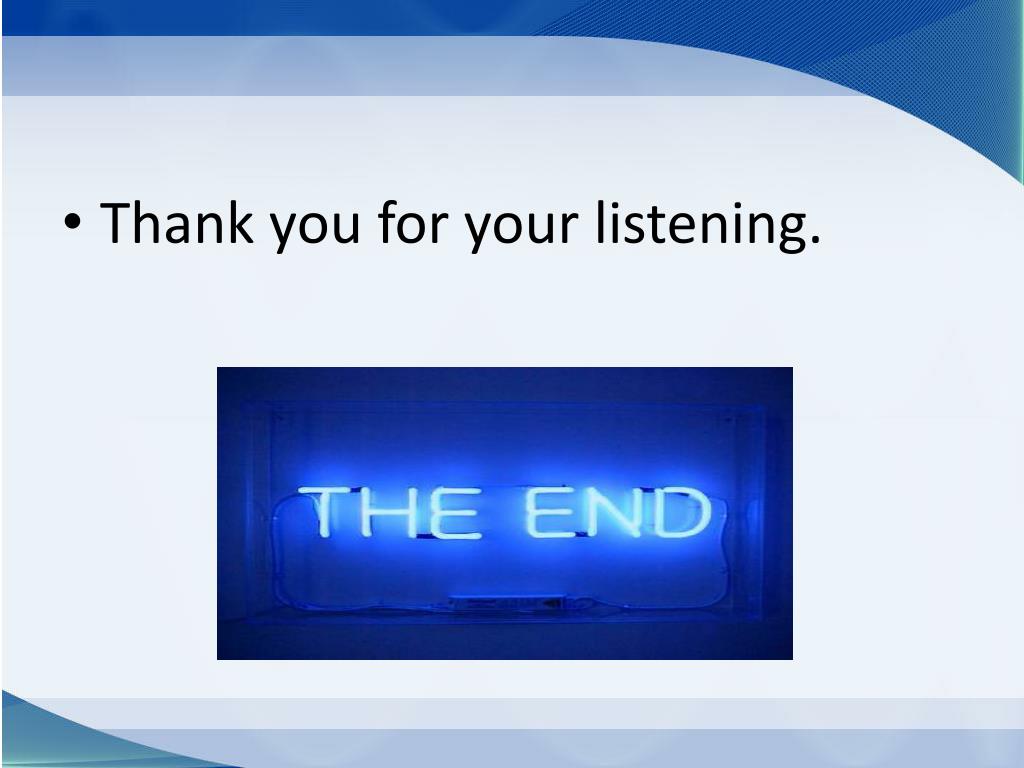 • Thank you for your listening.

THE END